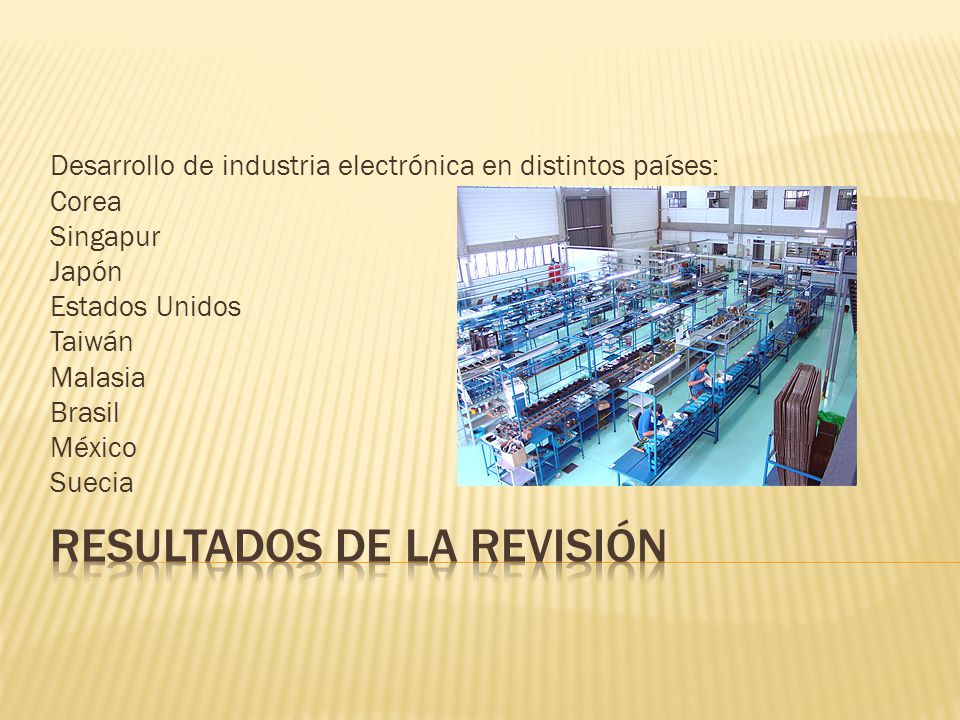 Desarrollo de industria electrónica en distintos países:
Corea
Singapur
Japón
Estados Unidos
Taiwán
Malasia
Brasil
México
Suecia

RESULTADOS DE LA REVISIÓN